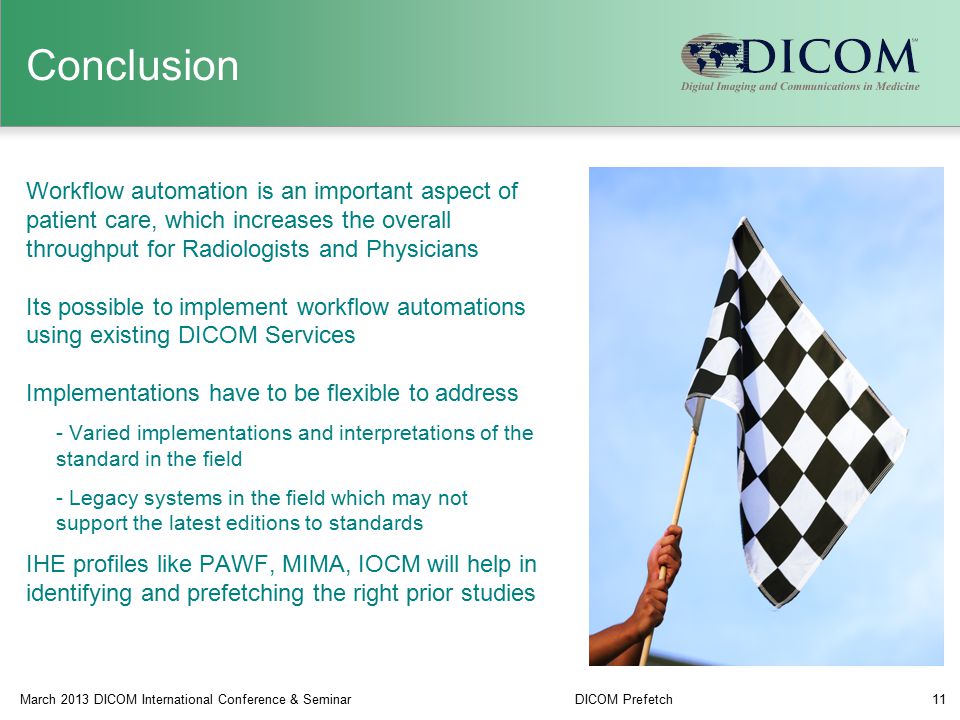 Conclusion

DICOM
Digital Imaging and Communications in Medicine

Workflow automation is an important aspect of patient care, which increases the overall throughput for Radiologists and Physicians

Its possible to implement workflow automations using existing DICOM Services

Implementations have to be flexible to address

- Varied implementations and interpretations of the standard in the field

- Legacy systems in the field which may not support the latest editions to standards

IHE profiles like PAWF, MIMA, IOCM will help in identifying and prefetching the right prior studies

March 2013 DICOM International Conference & Seminar DICOM Prefetch 11